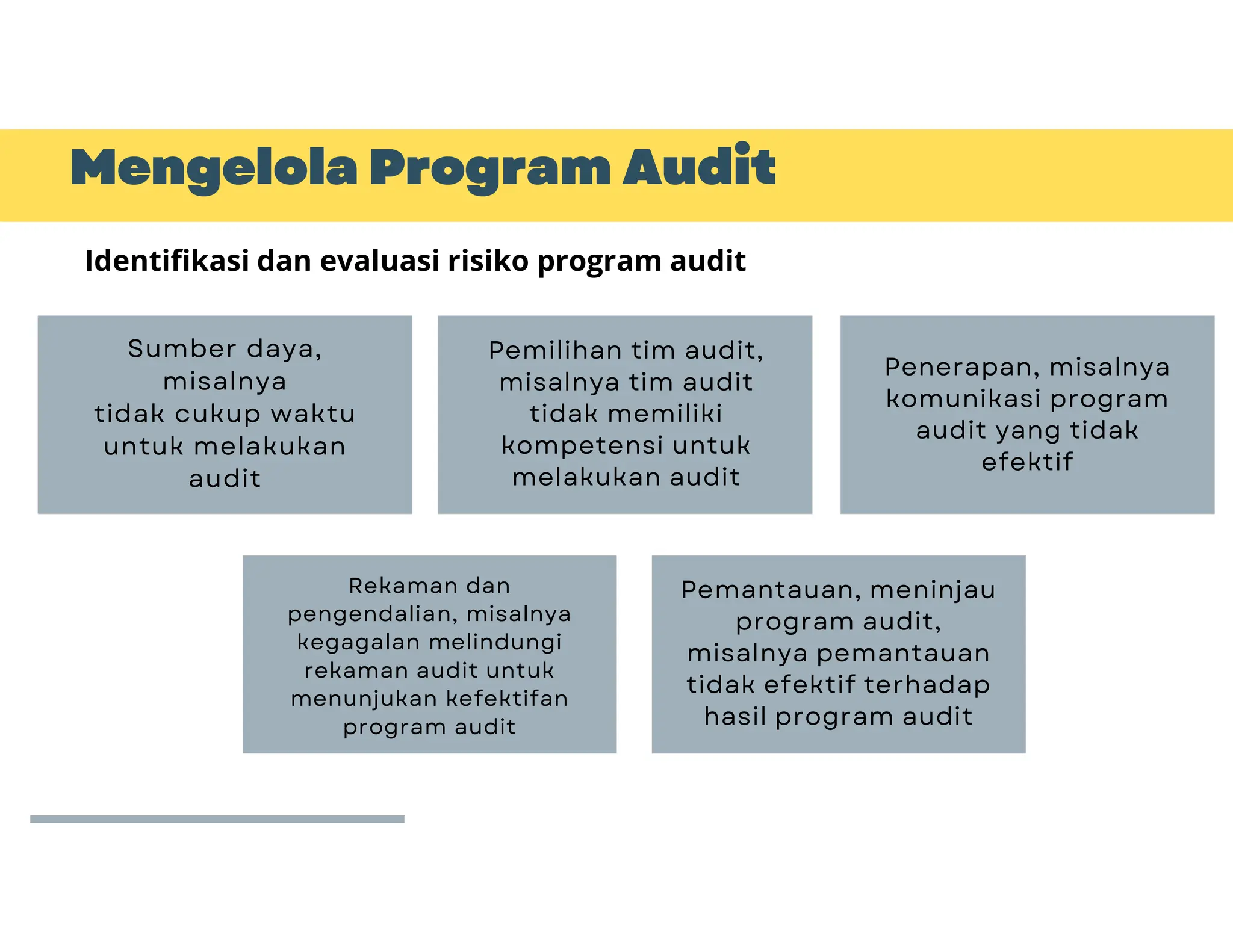 Mengelola Program Audit

Identifikasi dan evaluasi risiko program audit

Sumber daya, misalnya tidak cukup waktu untuk melakukan audit

Pemilihan tim audit, misalnya tim audit tidak memiliki kompetensi untuk melakukan audit

Penerapan, misalnya komunikasi program audit yang tidak efektif

Rekaman dan pengendalian, misalnya kegagalan melindungi rekaman audit untuk menunjukan kefektifan program audit

Pemantauan, meninjau program audit, misalnya pemantauan tidak efektif terhadap hasil program audit